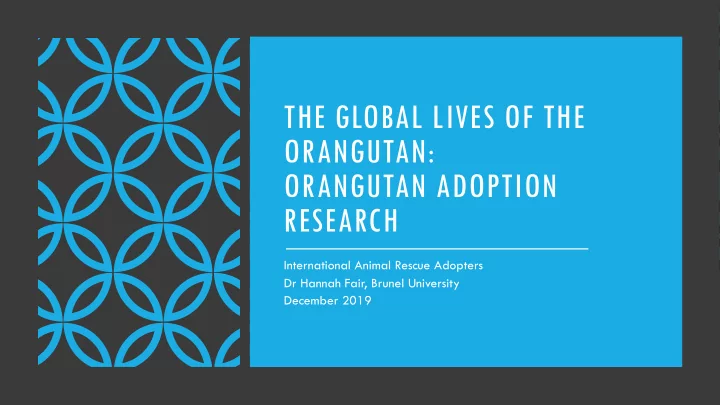 THE GLOBAL LIVES OF THE ORANGUTAN:
ORANGUTAN ADOPTION RESEARCH

International Animal Rescue Adopters
Dr Hannah Fair, Brunel University
December 2019